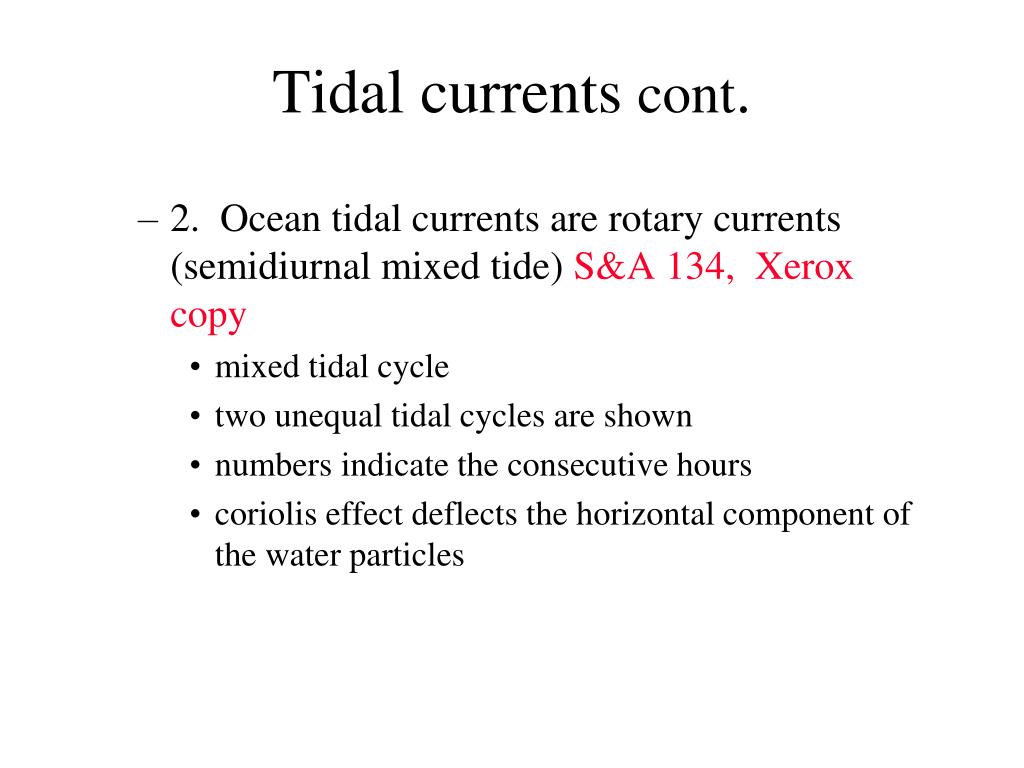 Tidal currents cont.

– 2. Ocean tidal currents are rotary currents (semidiurnal mixed tide) S&A 134, Xerox copy

• mixed tidal cycle
• two unequal tidal cycles are shown
• numbers indicate the consecutive hours
• coriolis effect deflects the horizontal component of the water particles